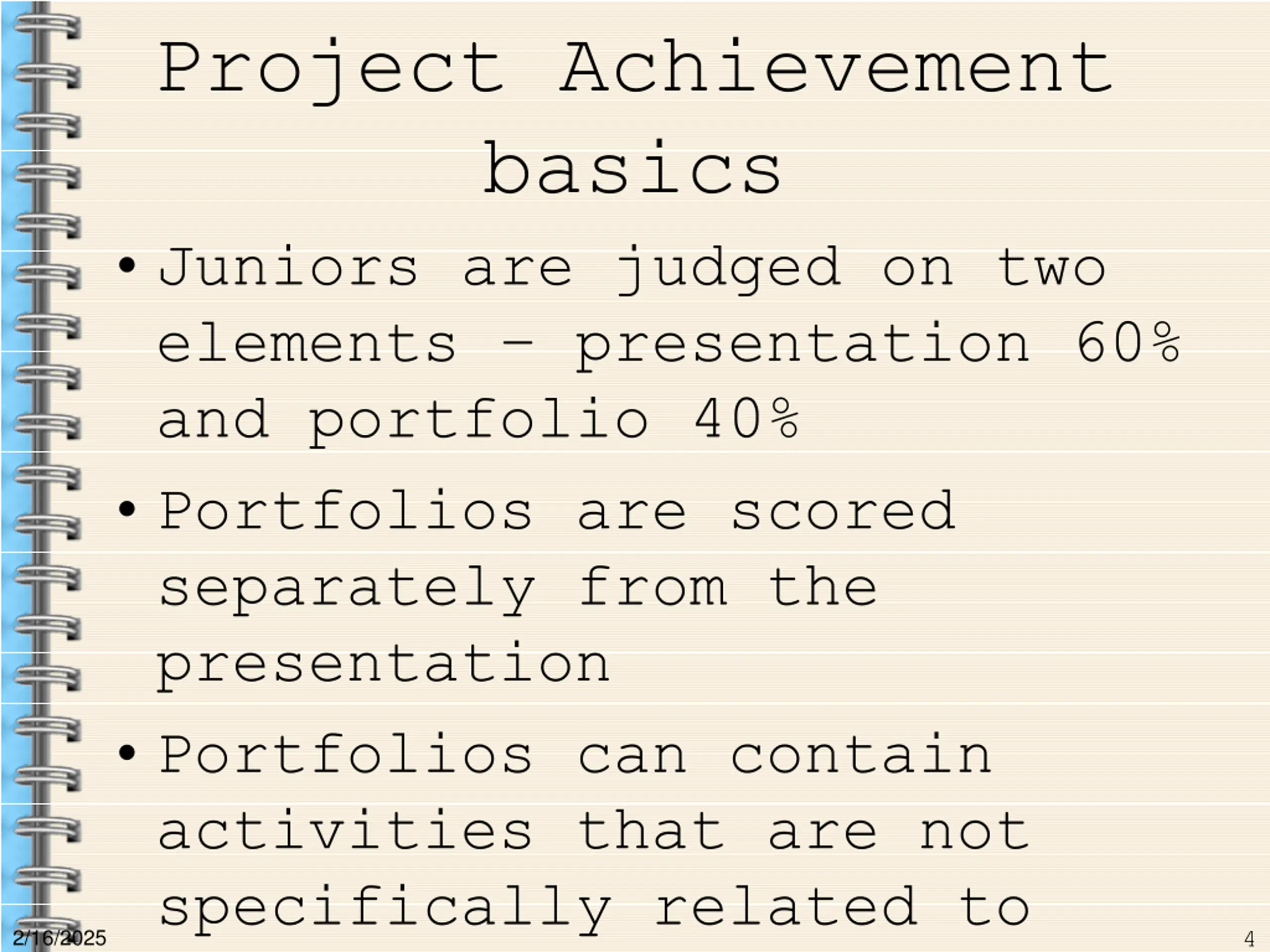 Project Achievement basics

• Juniors are judged on two elements – presentation 60% and portfolio 40%

• Portfolios are scored separately from the presentation

• Portfolios can contain activities that are not specifically related to

2/16/2025

4